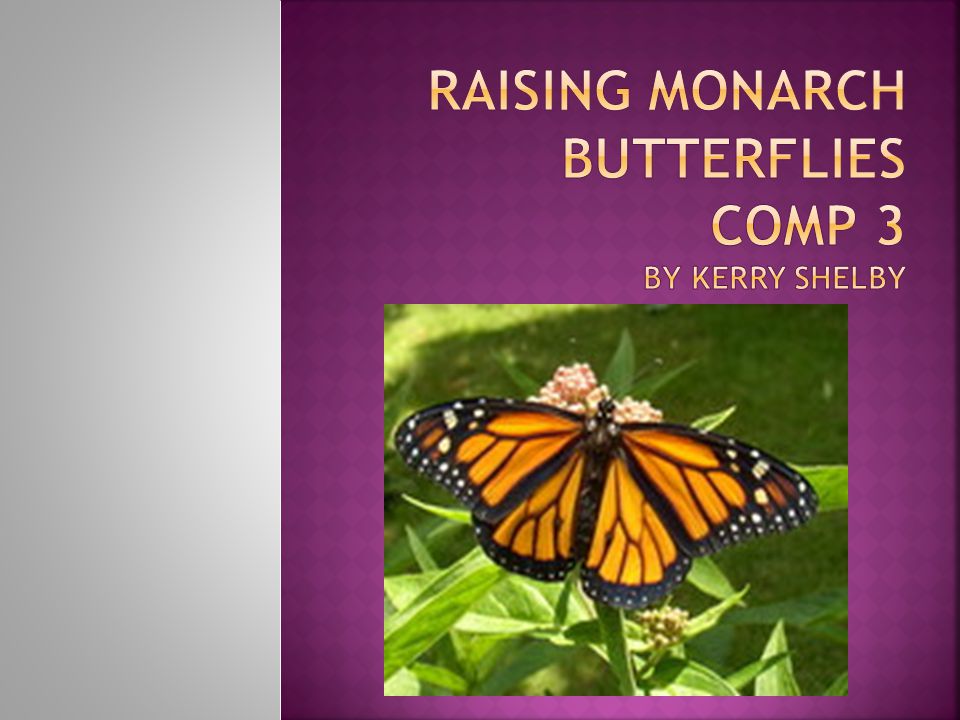 RAISING MONARCH BUTTERFLIES COMP 3
BY KERRY SHELBY